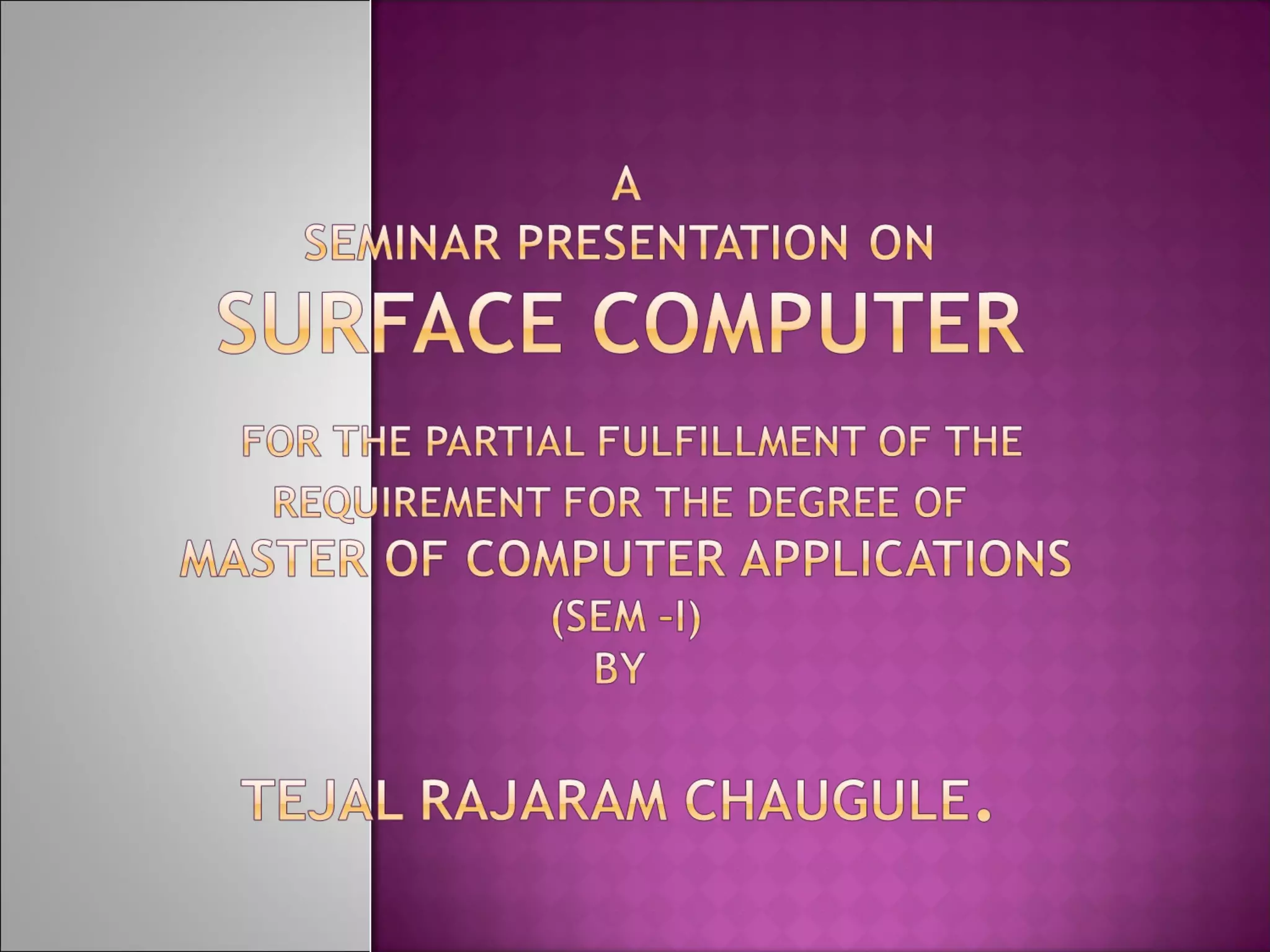 A
SEMINAR PRESENTATION ON
SURFACE COMPUTER

FOR THE PARTIAL FULFILLMENT OF THE REQUIREMENT FOR THE DEGREE OF MASTER OF COMPUTER APPLICATIONS
(SEM –I)
BY

TEJAL RAJARAM CHAUGULE.